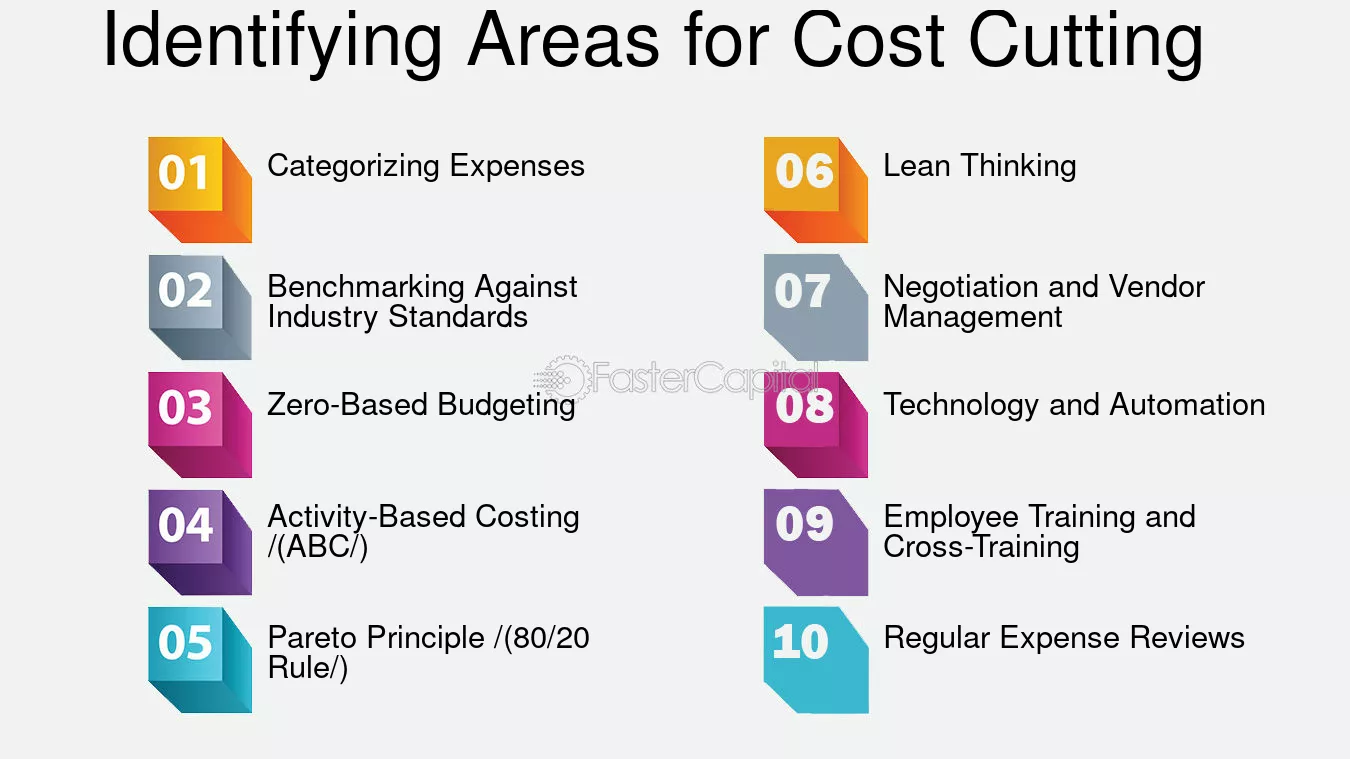 Identifying Areas for Cost Cutting

01
Categorizing Expenses

02
Benchmarking Against Industry Standards

03
Zero-Based Budgeting

04
Activity-Based Costing /(ABC/)

05
Pareto Principle /(80/20 Rule/)

06
Lean Thinking

07
Negotiation and Vendor Management

08
Technology and Automation

09
Employee Training and Cross-Training

10
Regular Expense Reviews

FasterCapital